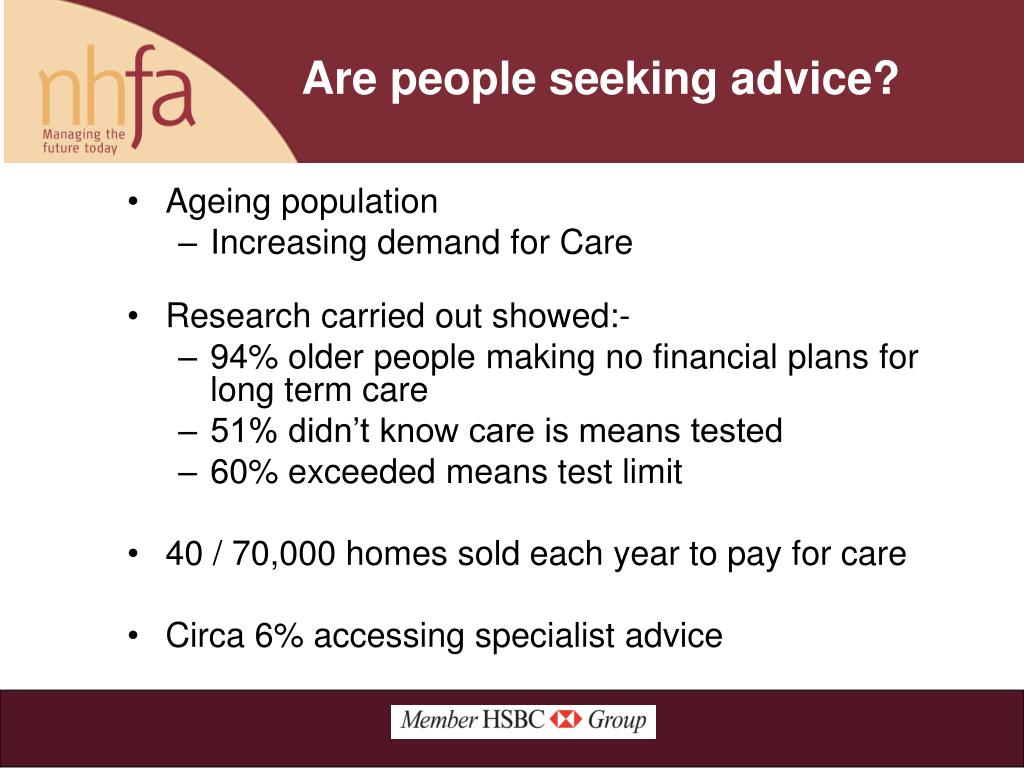 nhfa
Managing the future today

Are people seeking advice?

• Ageing population
– Increasing demand for Care

• Research carried out showed:-
– 94% older people making no financial plans for long term care
– 51% didn’t know care is means tested
– 60% exceeded means test limit

• 40 / 70,000 homes sold each year to pay for care

• Circa 6% accessing specialist advice

Member HSBC Group